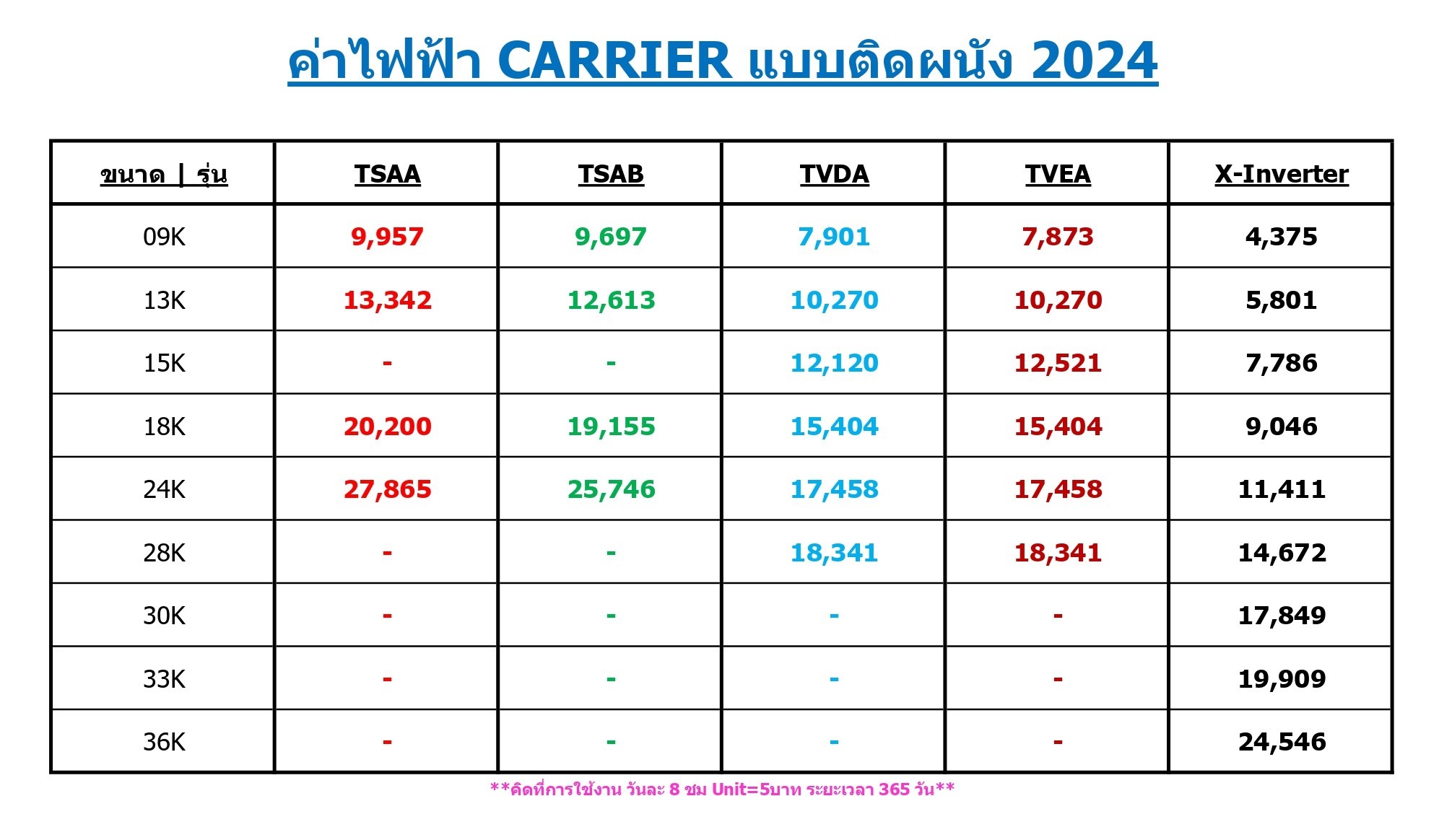 ค่าไฟฟ้า CARRIER แบบติดผนัง 2024

| ขนาด \| รุ่น | TSAA | TSAB | TVDA | TVEA | X-Inverter |
|---|---|---|---|---|---|
| 09K | 9,957 | 9,697 | 7,901 | 7,873 | 4,375 |
| 13K | 13,342 | 12,613 | 10,270 | 10,270 | 5,801 |
| 15K | - | - | 12,120 | 12,521 | 7,786 |
| 18K | 20,200 | 19,155 | 15,404 | 15,404 | 9,046 |
| 24K | 27,865 | 25,746 | 17,458 | 17,458 | 11,411 |
| 28K | - | - | 18,341 | 18,341 | 14,672 |
| 30K | - | - | - | - | 17,849 |
| 33K | - | - | - | - | 19,909 |
| 36K | - | - | - | - | 24,546 |

**คิดที่การใช้งาน วันละ 8 ชม Unit=5บาท ระยะเวลา 365 วัน**